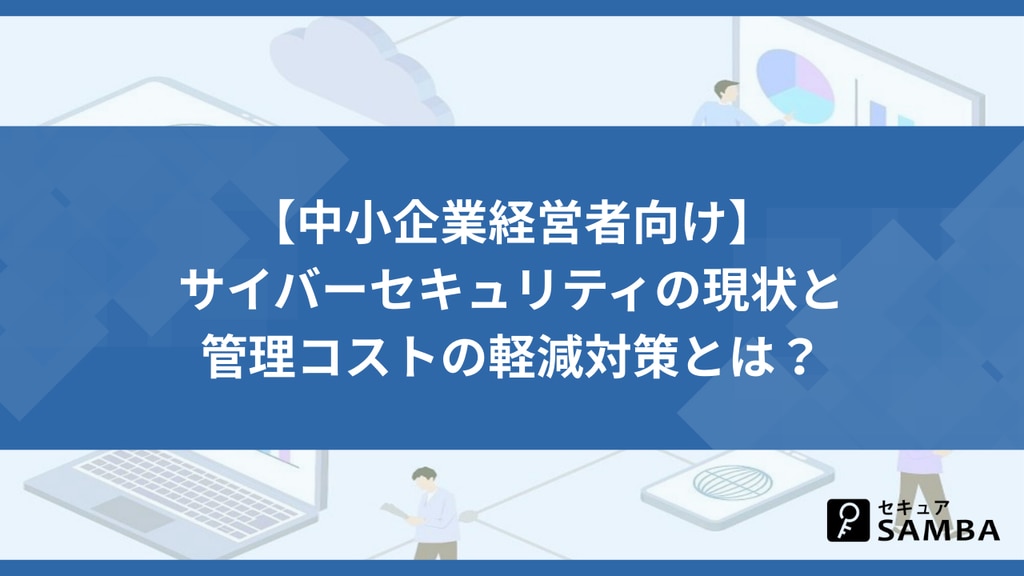 【中小企業経営者向け】
サイバーセキュリティの現状と
管理コストの軽減対策とは？

セキュア
SAMBA